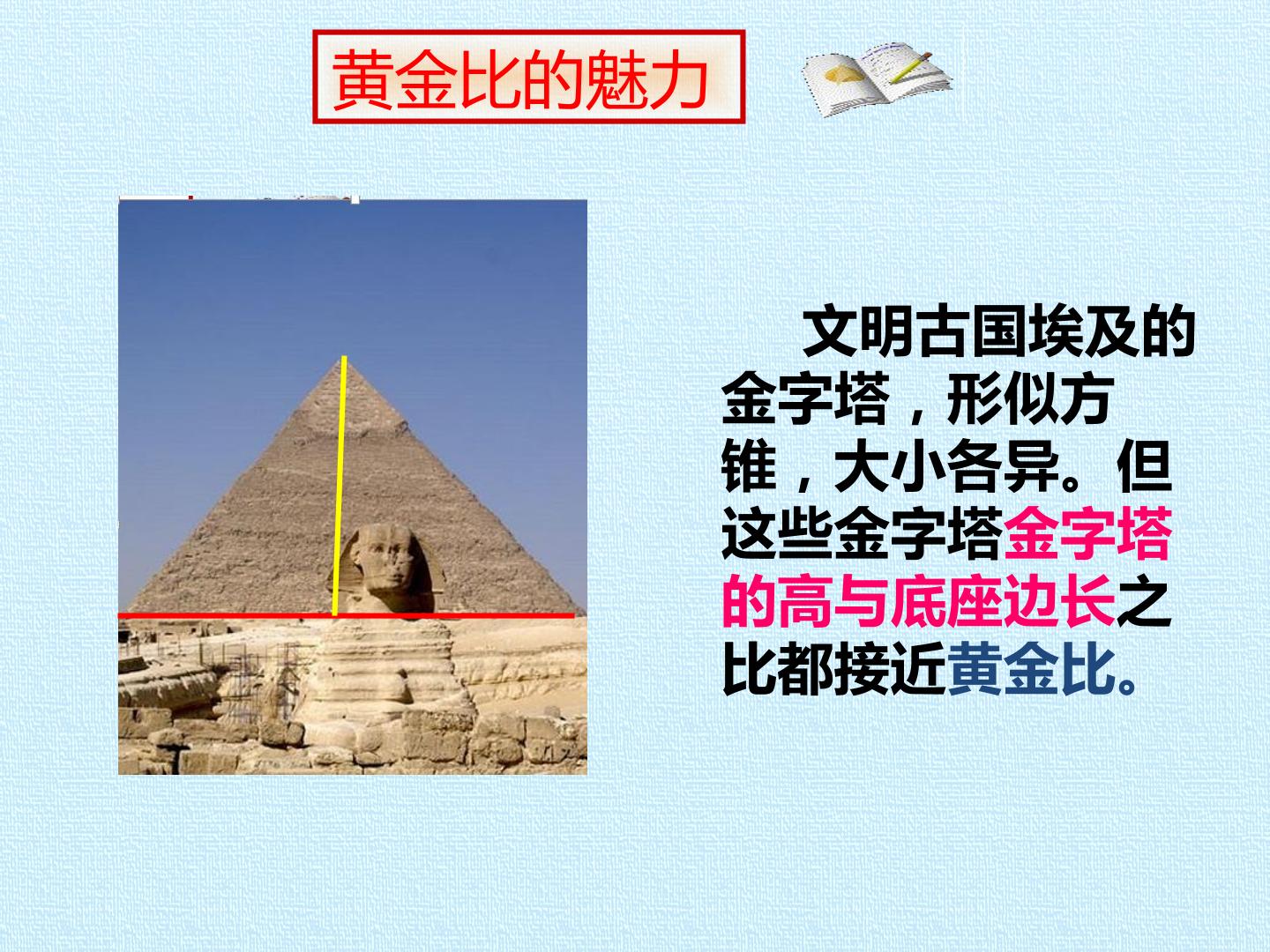 黄金比的魅力

文明古国埃及的金字塔，形似方锥，大小各异。但这些金字塔金字塔的高与底座边长之比都接近黄金比。